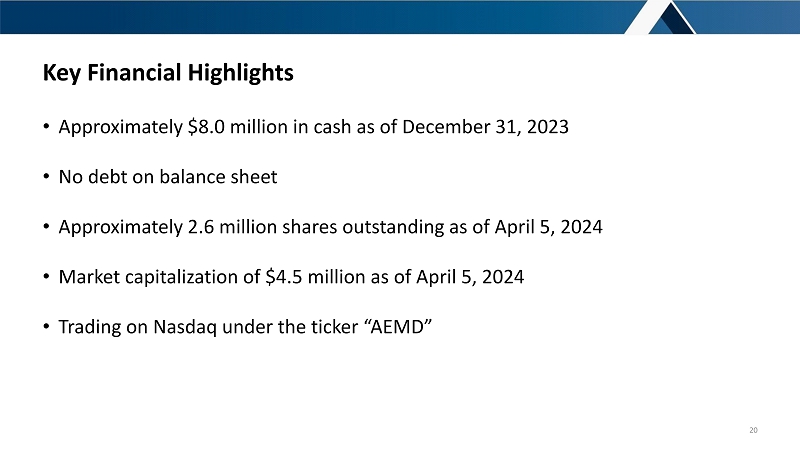 Key Financial Highlights

• Approximately \$8.0 million in cash as of December 31, 2023

• No debt on balance sheet

• Approximately 2.6 million shares outstanding as of April 5, 2024

• Market capitalization of \$4.5 million as of April 5, 2024

• Trading on Nasdaq under the ticker “AEMD”

20